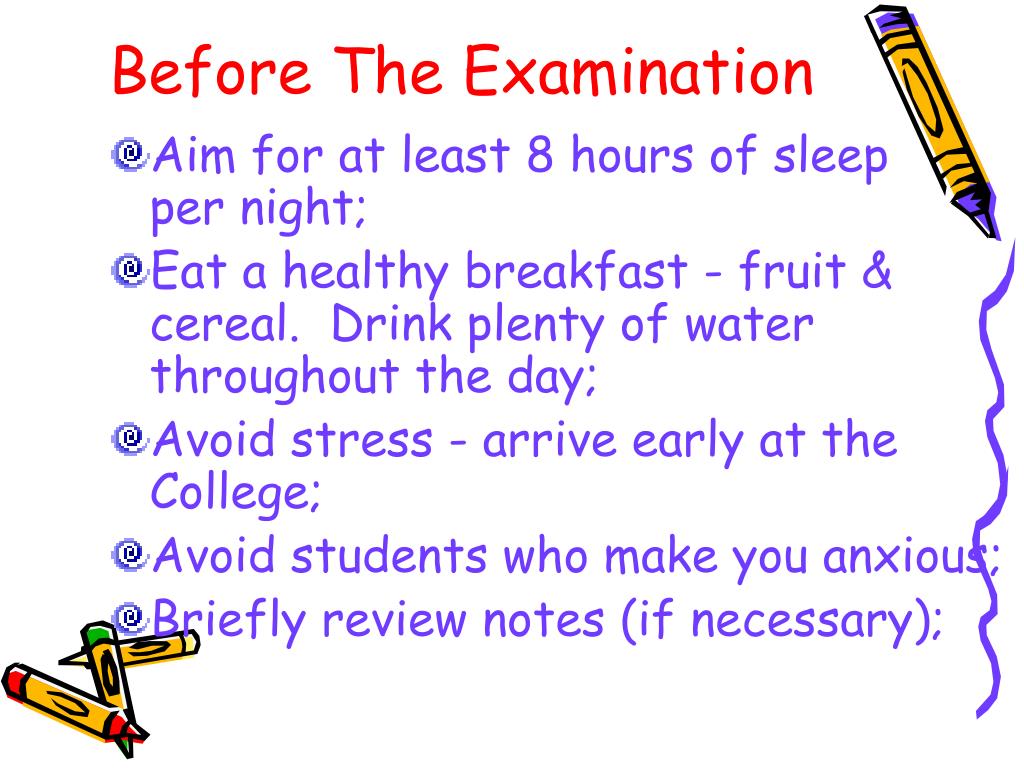 Before The Examination

Aim for at least 8 hours of sleep per night;

Eat a healthy breakfast - fruit & cereal. Drink plenty of water throughout the day;

Avoid stress - arrive early at the College;

Avoid students who make you anxious;

Briefly review notes (if necessary);